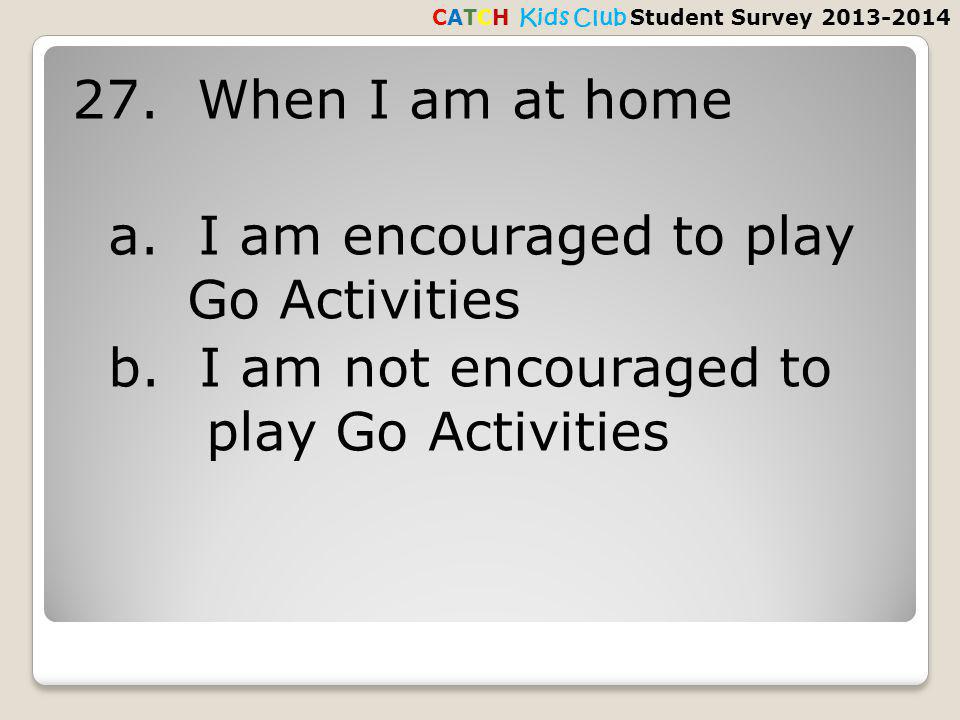 CATCH Kids Club Student Survey 2013-2014

27. When I am at home

a. I am encouraged to play Go Activities

b. I am not encouraged to play Go Activities